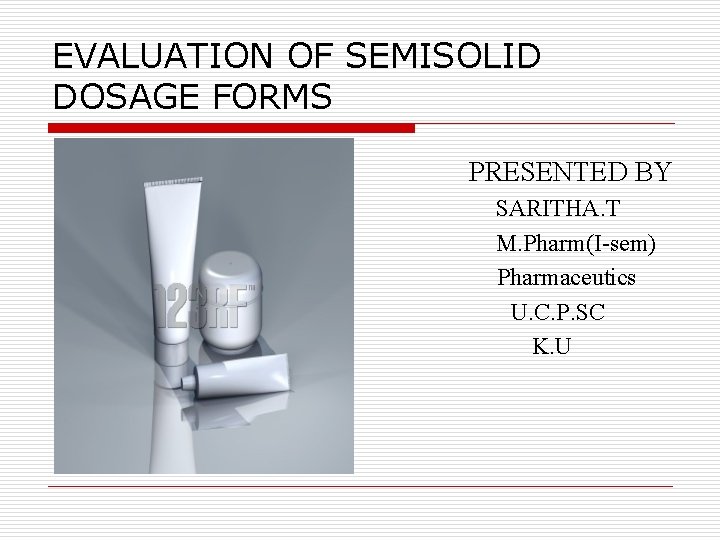 EVALUATION OF SEMISOLID DOSAGE FORMS

123RF™

PRESENTED BY
SARITHA.T
M.Pharm(I-sem)
Pharmaceutics
U.C.P.SC
K.U